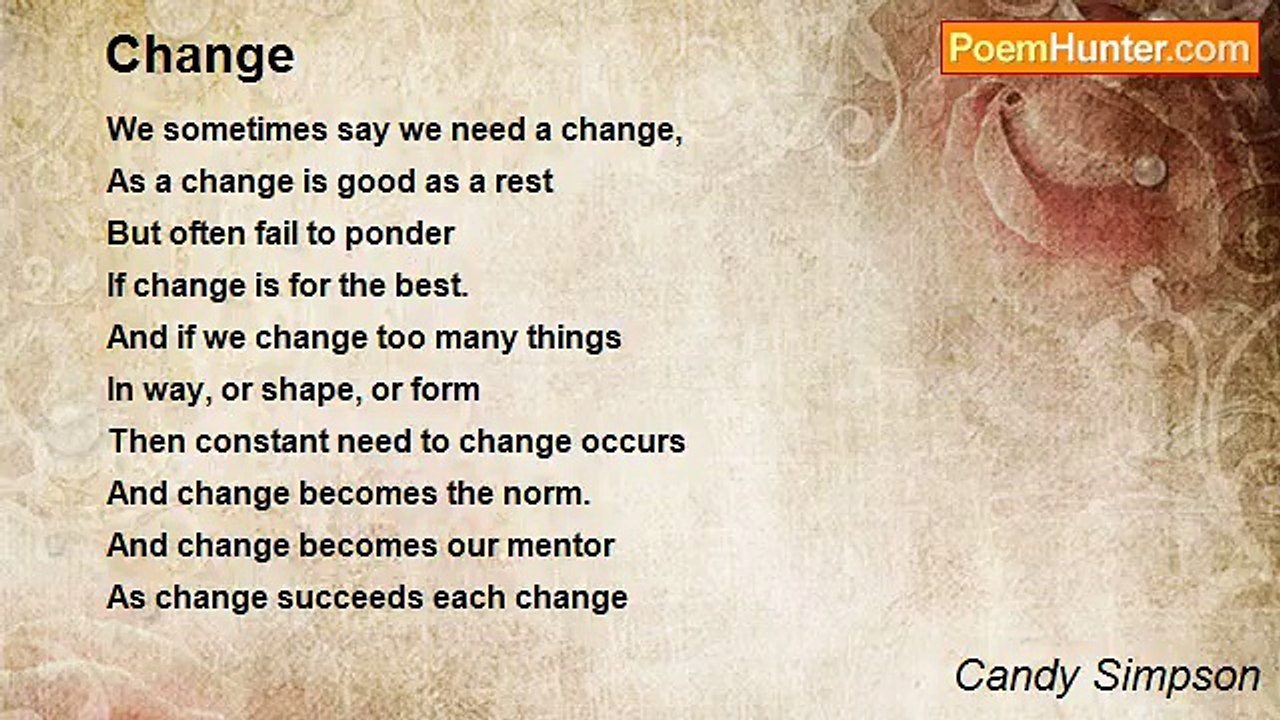 Change

PoemHunter.com

We sometimes say we need a change,
As a change is good as a rest
But often fail to ponder
If change is for the best.
And if we change too many things
In way, or shape, or form
Then constant need to change occurs
And change becomes the norm.
And change becomes our mentor
As change succeeds each change

Candy Simpson